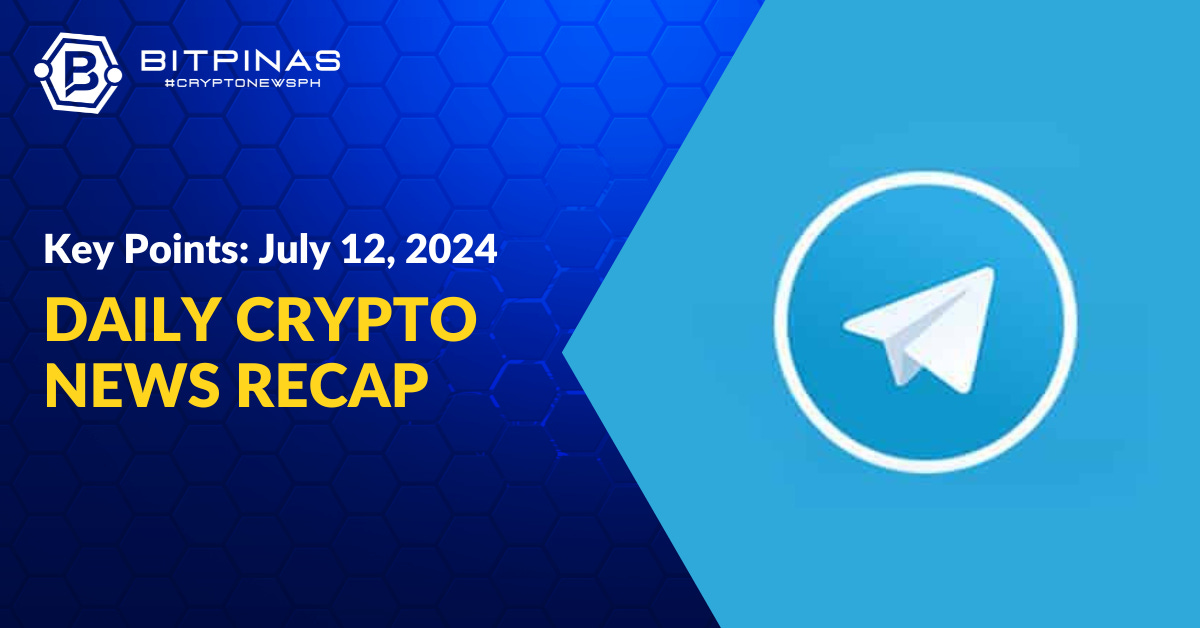 BITPINAS
#CRYPTONEWSPH

Key Points: July 12, 2024

DAILY CRYPTO NEWS RECAP